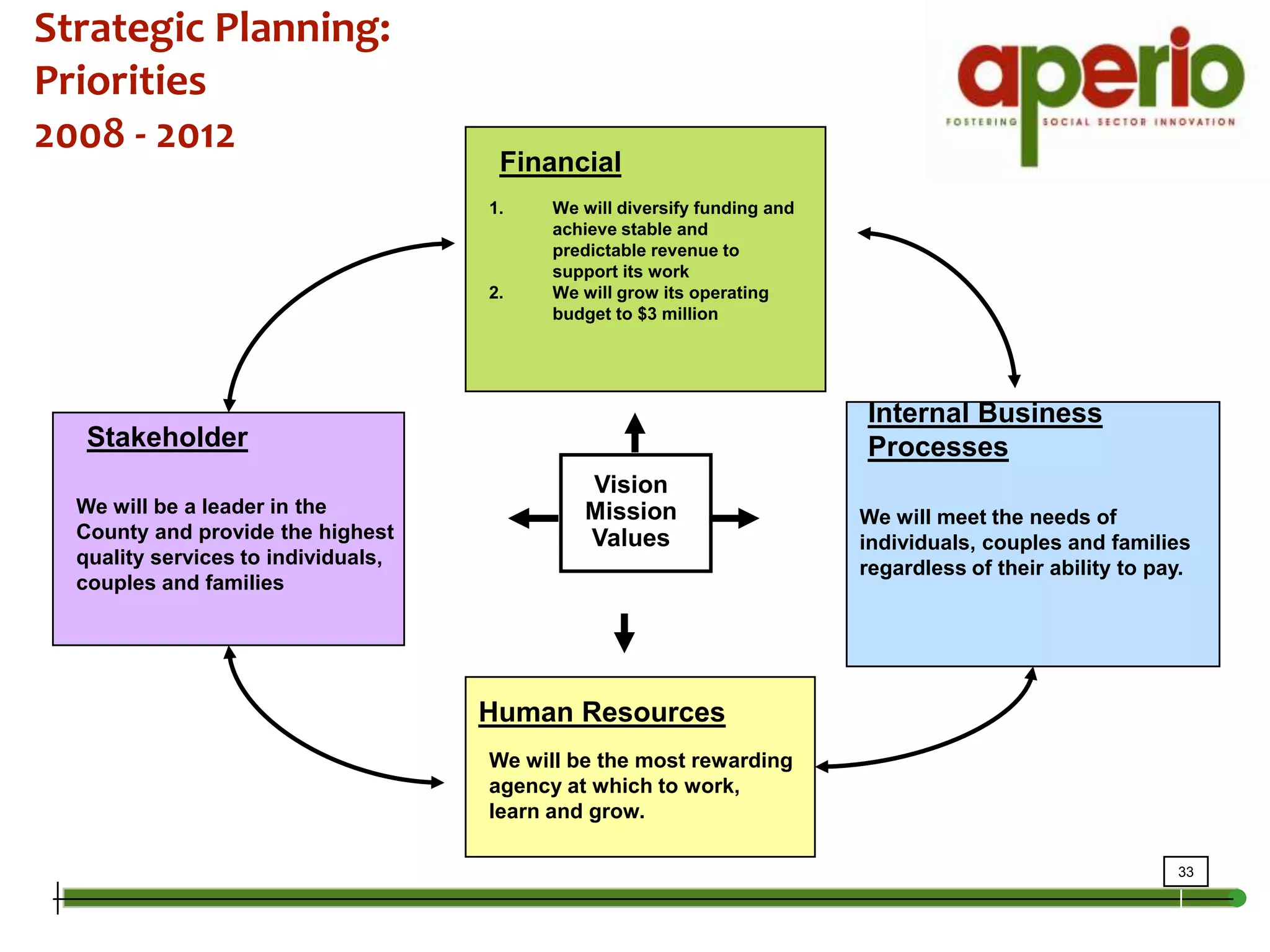 Strategic Planning: Priorities
2008 - 2012

aperio
FOSTERING SOCIAL SECTOR INNOVATION

Financial

1. We will diversify funding and achieve stable and predictable revenue to support its work
2. We will grow its operating budget to $3 million

Stakeholder

We will be a leader in the County and provide the highest quality services to individuals, couples and families

Vision
Mission
Values

Internal Business Processes

We will meet the needs of individuals, couples and families regardless of their ability to pay.

Human Resources

We will be the most rewarding agency at which to work, learn and grow.

33